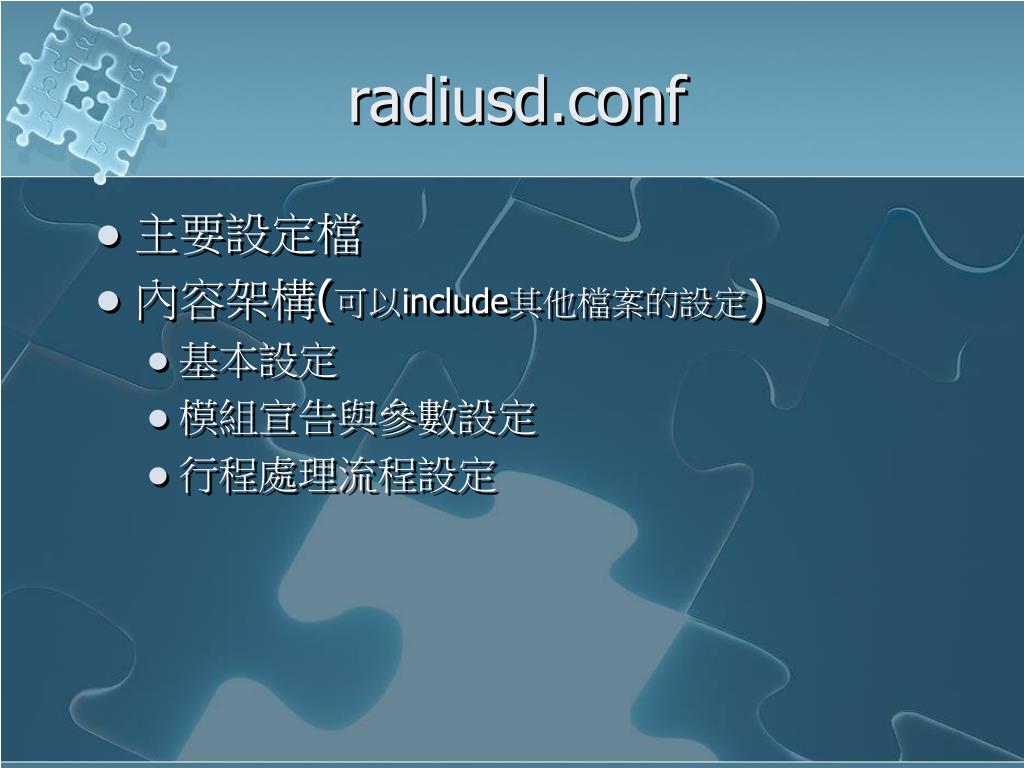 radiusd.conf

- 主要設定檔
- 內容架構(可以include其他檔案的設定)
  - 基本設定
  - 模組宣告與參數設定
  - 行程處理流程設定